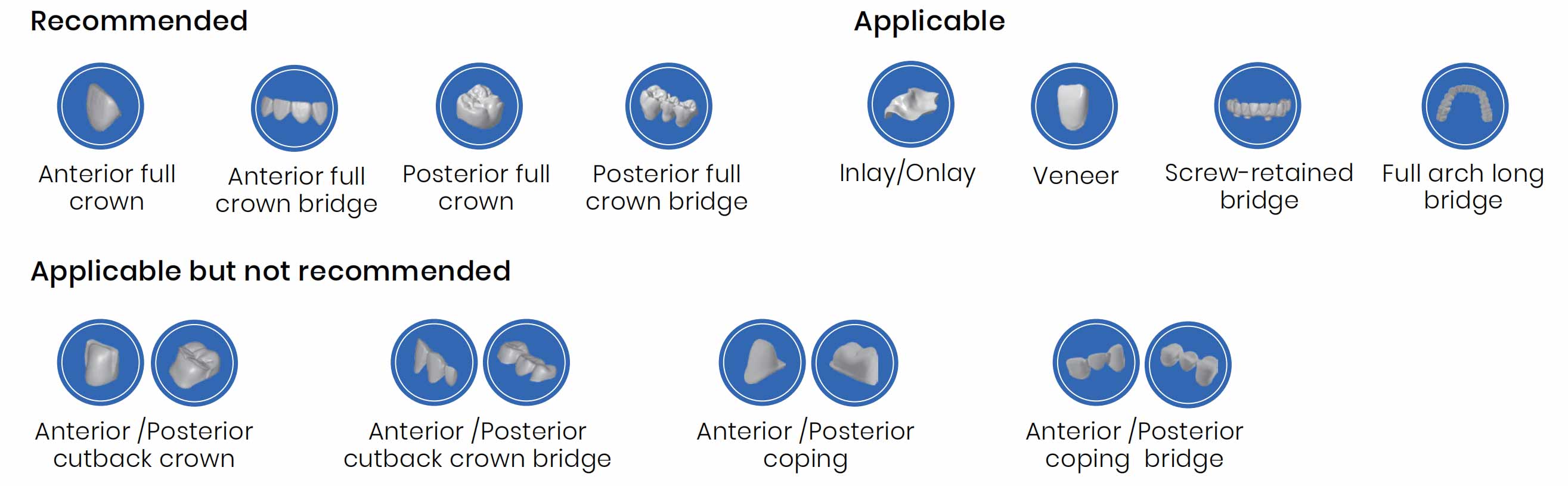 Recommended

Anterior full crown

Anterior full crown bridge

Posterior full crown

Posterior full crown bridge

Applicable

Inlay/Onlay

Veneer

Screw-retained bridge

Full arch long bridge

Applicable but not recommended

Anterior /Posterior cutback crown

Anterior /Posterior cutback crown bridge

Anterior /Posterior coping

Anterior /Posterior coping bridge